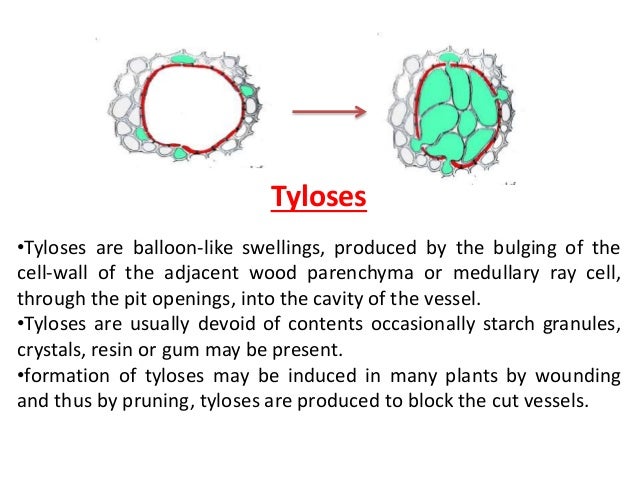 Tyloses

•Tyloses are balloon-like swellings, produced by the bulging of the cell-wall of the adjacent wood parenchyma or medullary ray cell, through the pit openings, into the cavity of the vessel.
•Tyloses are usually devoid of contents occasionally starch granules, crystals, resin or gum may be present.
•formation of tyloses may be induced in many plants by wounding and thus by pruning, tyloses are produced to block the cut vessels.